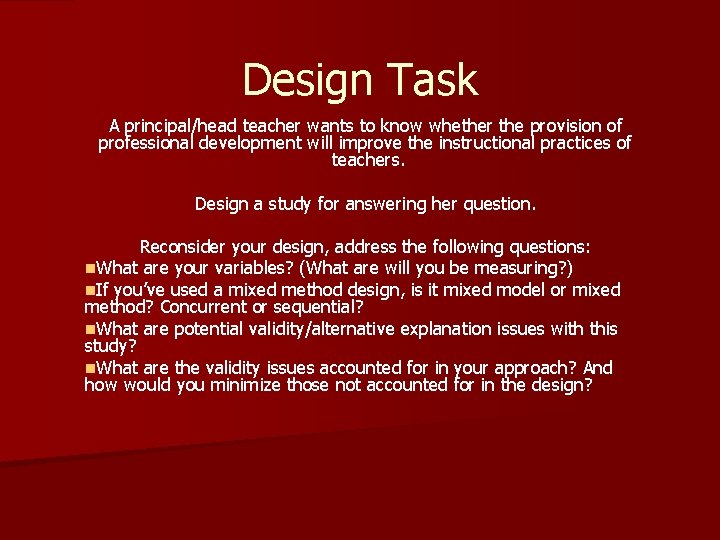 Design Task

A principal/head teacher wants to know whether the provision of professional development will improve the instructional practices of teachers.

Design a study for answering her question.

Reconsider your design, address the following questions:

What are your variables? (What are will you be measuring?)

If you've used a mixed method design, is it mixed model or mixed method? Concurrent or sequential?

What are potential validity/alternative explanation issues with this study?

What are the validity issues accounted for in your approach? And how would you minimize those not accounted for in the design?